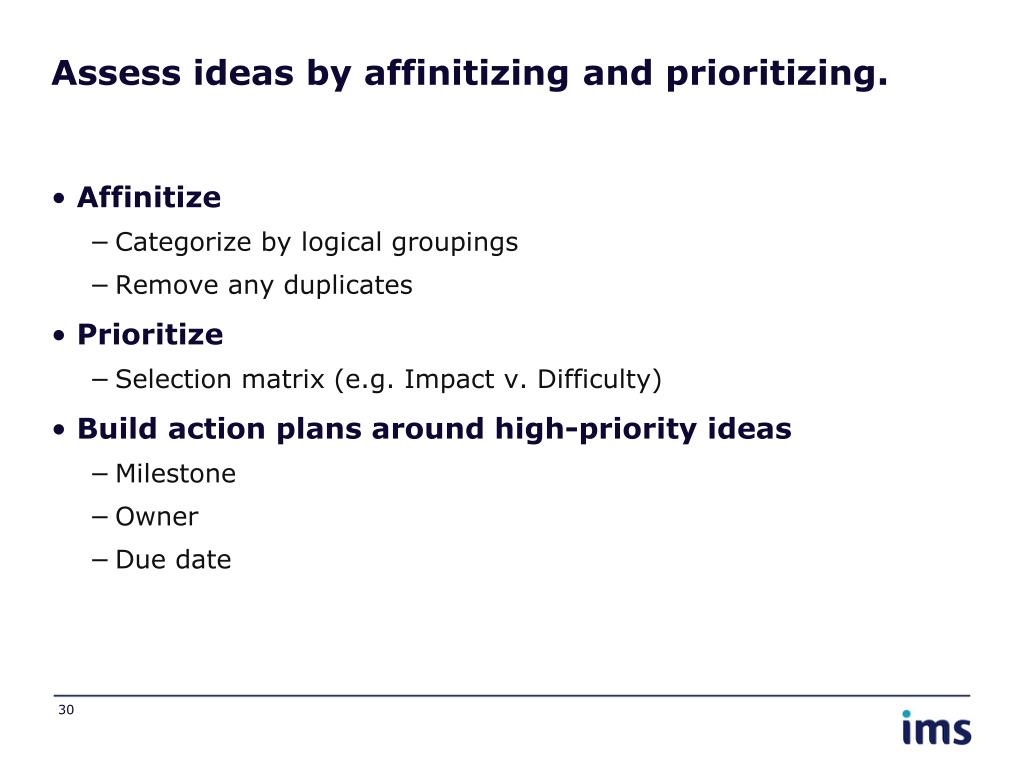 Assess ideas by affinitizing and prioritizing.

• Affinitize
 – Categorize by logical groupings
 – Remove any duplicates
• Prioritize
 – Selection matrix (e.g. Impact v. Difficulty)
• Build action plans around high-priority ideas
 – Milestone
 – Owner
 – Due date

30

ims